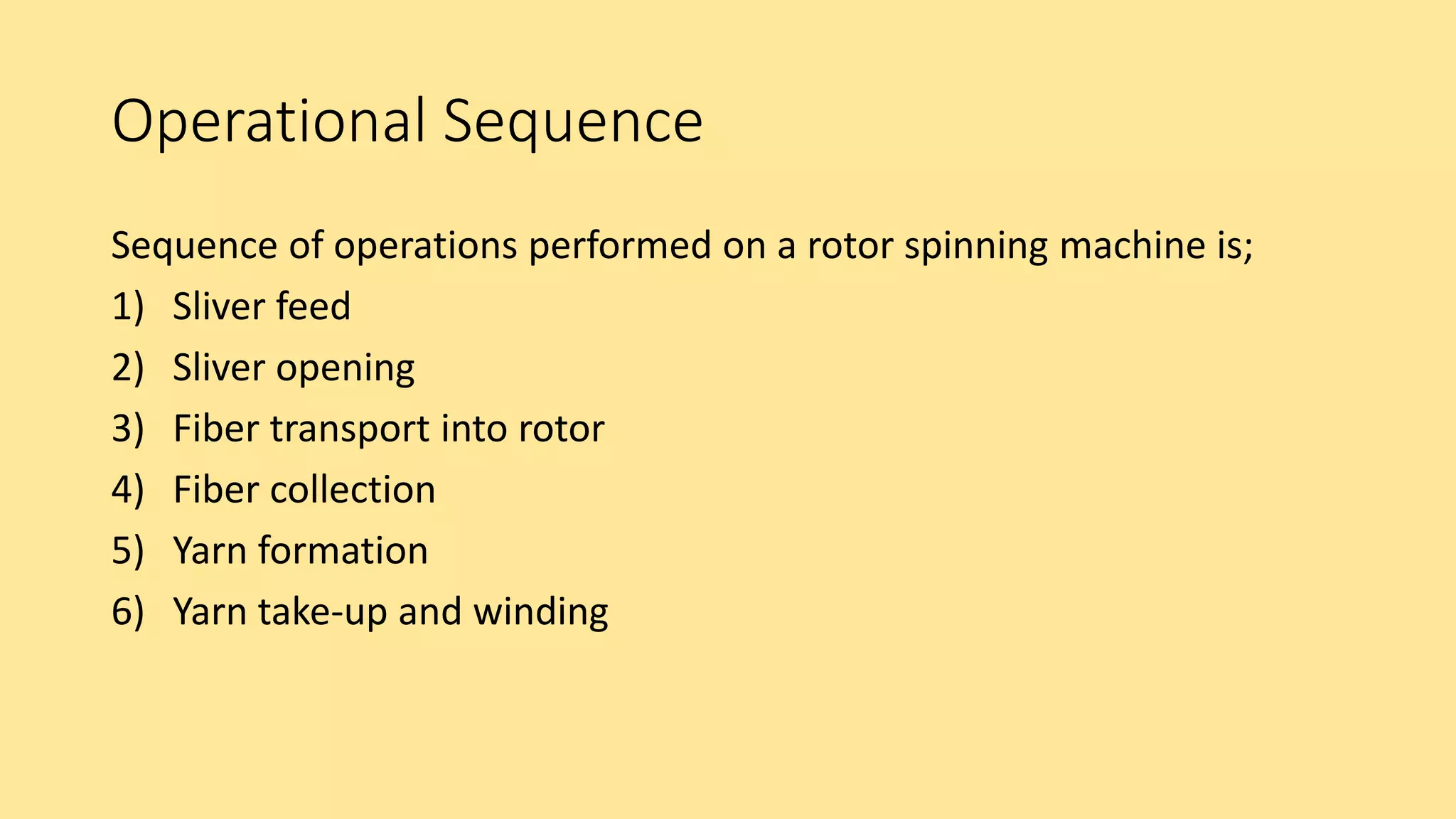 Operational Sequence

Sequence of operations performed on a rotor spinning machine is;

1) Sliver feed
2) Sliver opening
3) Fiber transport into rotor
4) Fiber collection
5) Yarn formation
6) Yarn take-up and winding